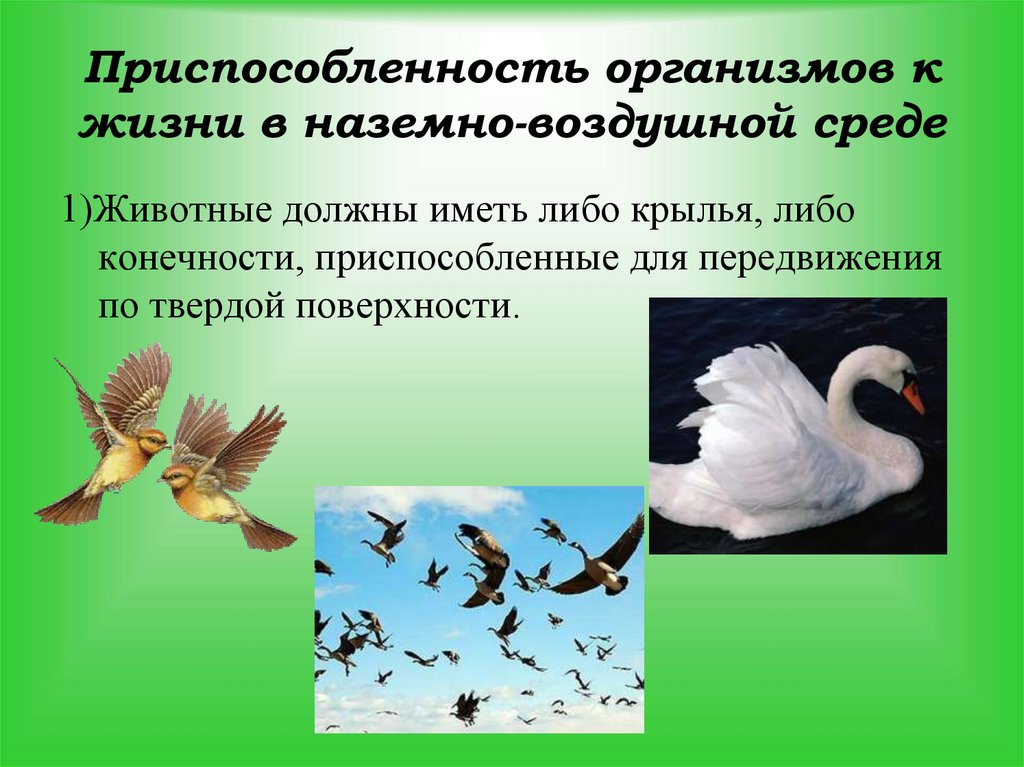 Приспособленность организмов к жизни в наземно-воздушной среде

1)Животные должны иметь либо крылья, либо конечности, приспособленные для передвижения по твердой поверхности.